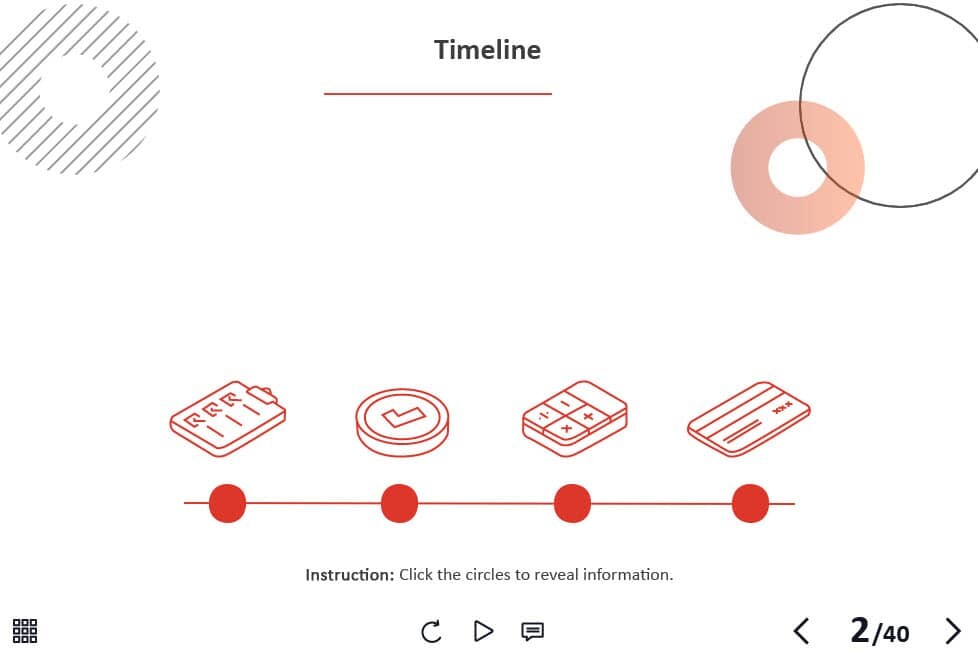 Timeline

Instruction: Click the circles to reveal information.

2/40